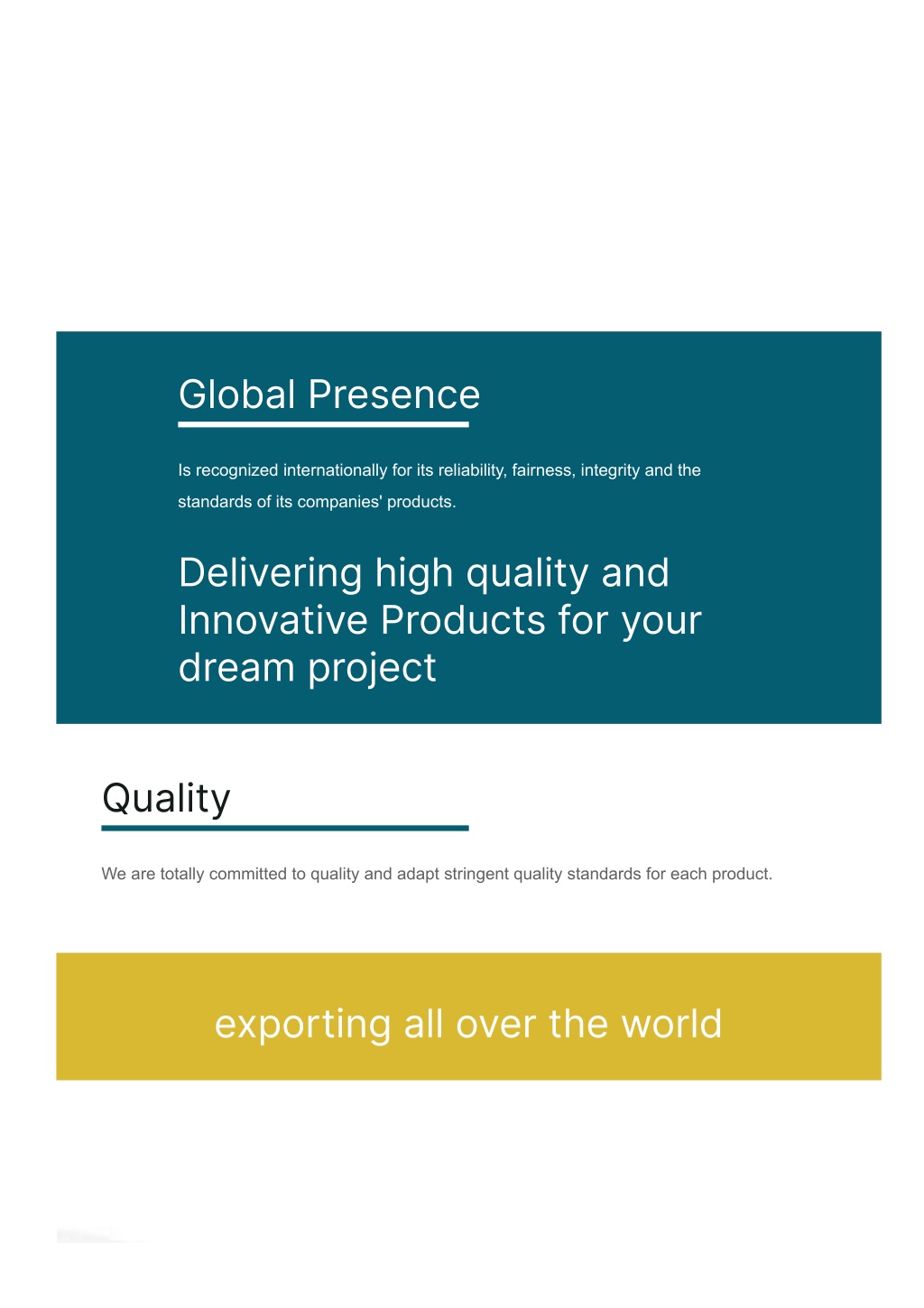 Global Presence

Is recognized internationally for its reliability, fairness, integrity and the standards of its companies' products.

Delivering high quality and Innovative Products for your dream project

Quality

We are totally committed to quality and adapt stringent quality standards for each product.

exporting all over the world